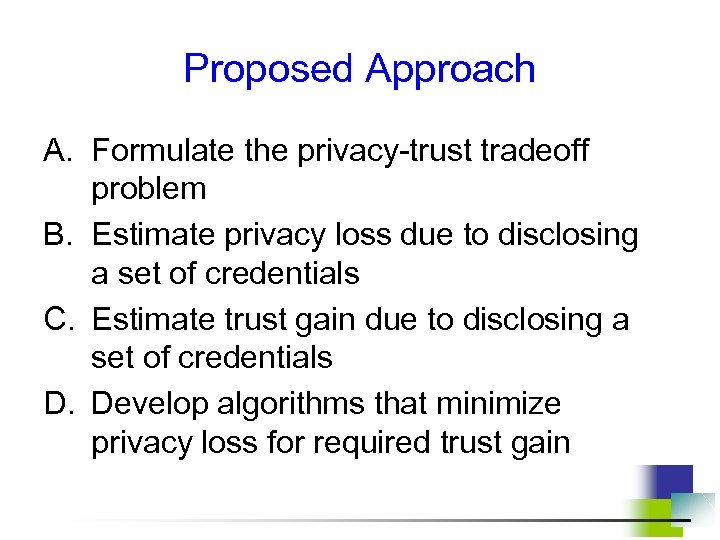 Proposed Approach

A. Formulate the privacy-trust tradeoff problem
B. Estimate privacy loss due to disclosing a set of credentials
C. Estimate trust gain due to disclosing a set of credentials
D. Develop algorithms that minimize privacy loss for required trust gain